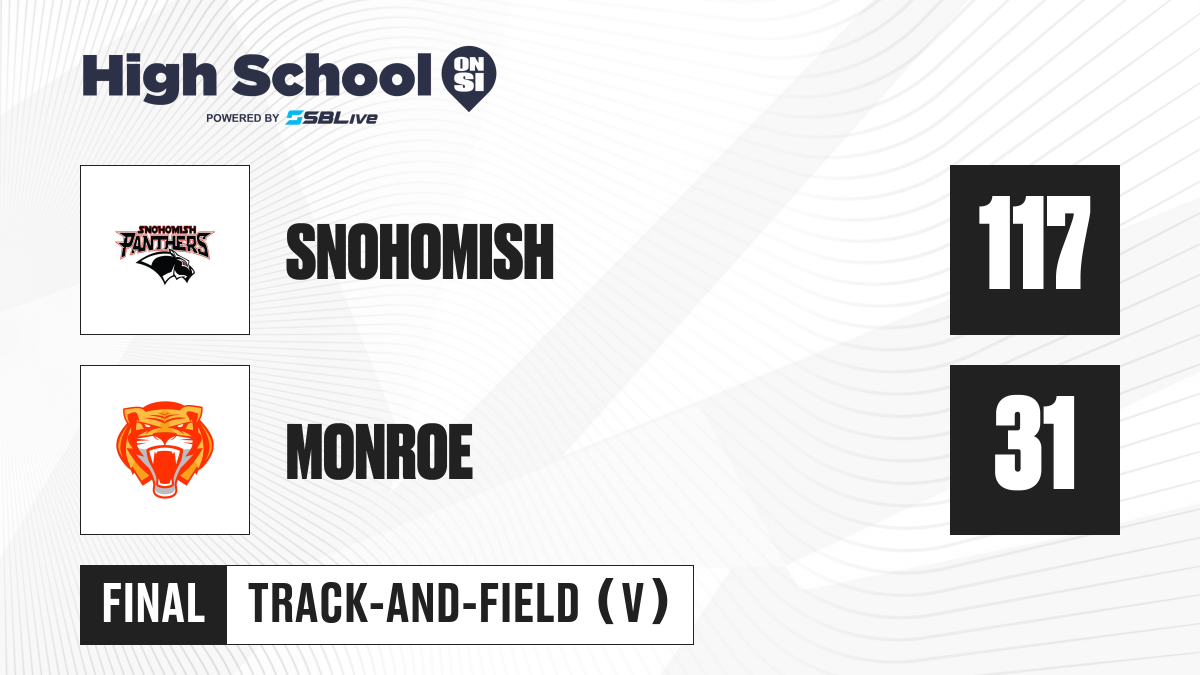 High School ON SI
POWERED BY SBLive

SNOHOMISH PANTHERS

SNOHOMISH

117

MONROE

31

FINAL TRACK-AND-FIELD (V)